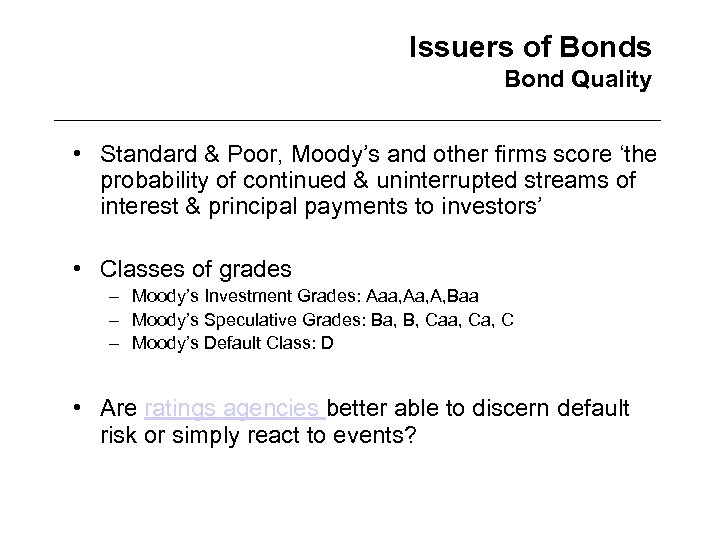 Issuers of Bonds
Bond Quality

• Standard & Poor, Moody's and other firms score 'the probability of continued & uninterrupted streams of interest & principal payments to investors'

• Classes of grades
– Moody's Investment Grades: Aaa,Aa,A,Baa
– Moody's Speculative Grades: Ba, B, Caa, Ca, C
– Moody's Default Class: D

• Are ratings agencies better able to discern default risk or simply react to events?